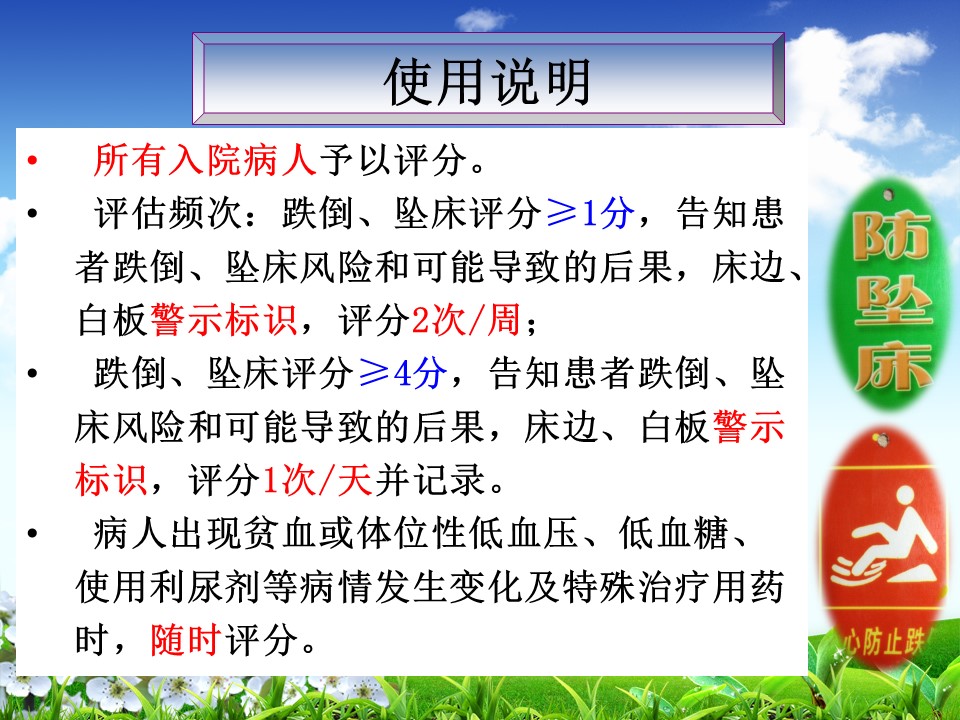 使用说明

• 所有入院病人予以评分。

• 评估频次：跌倒、坠床评分≥1分，告知患者跌倒、坠床风险和可能导致的后果，床边、白板警示标识，评分2次/周；

• 跌倒、坠床评分≥4分，告知患者跌倒、坠床风险和可能导致的后果，床边、白板警示标识，评分1次/天并记录。

• 病人出现贫血或体位性低血压、低血糖、使用利尿剂等病情发生变化及特殊治疗用药时，随时评分。

防坠床

心防止跌